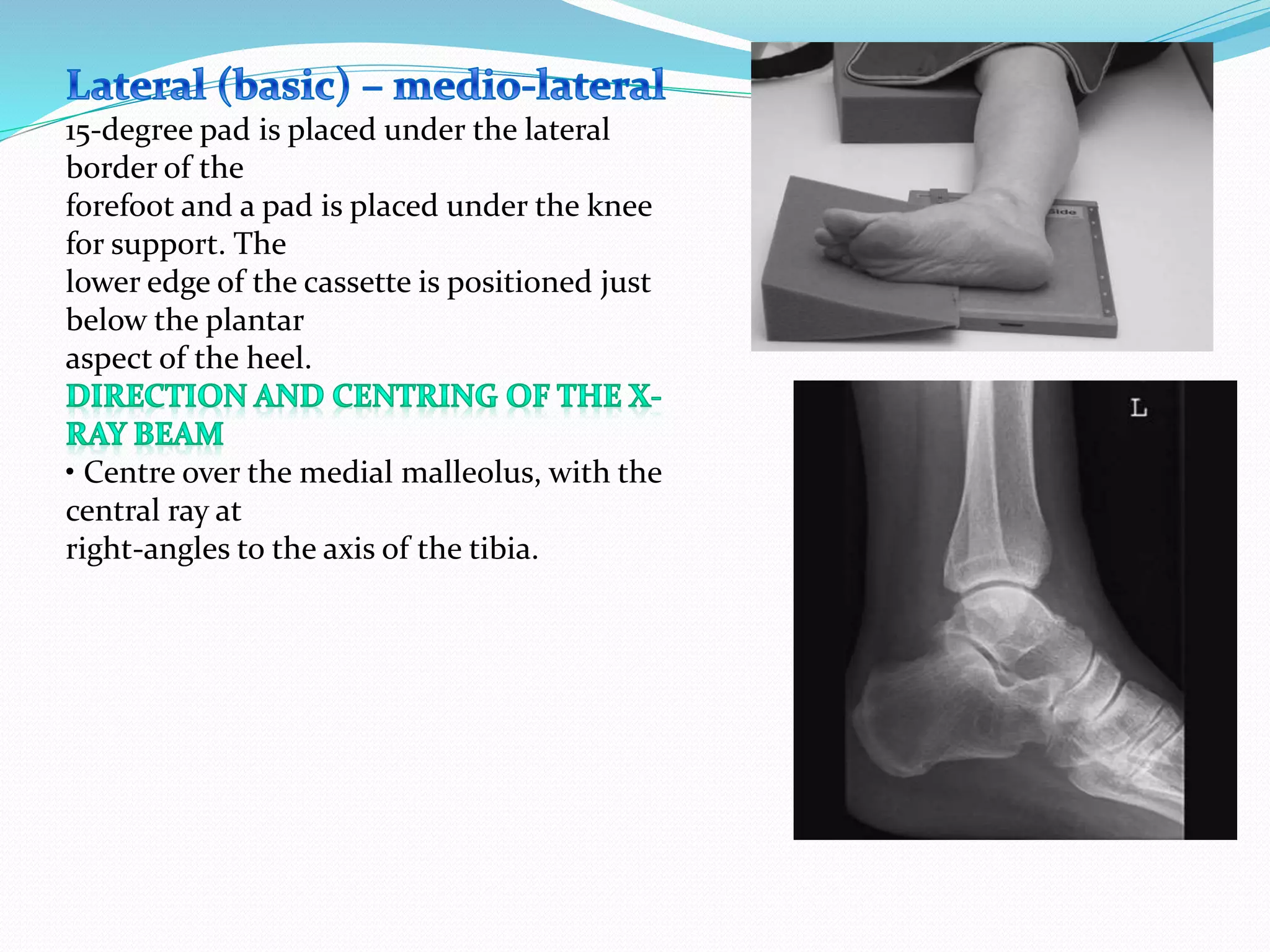 Lateral (basic) – medio-lateral

15-degree pad is placed under the lateral border of the forefoot and a pad is placed under the knee for support. The lower edge of the cassette is positioned just below the plantar aspect of the heel.

DIRECTION AND CENTRING OF THE X-RAY BEAM

• Centre over the medial malleolus, with the central ray at right-angles to the axis of the tibia.

Side

L